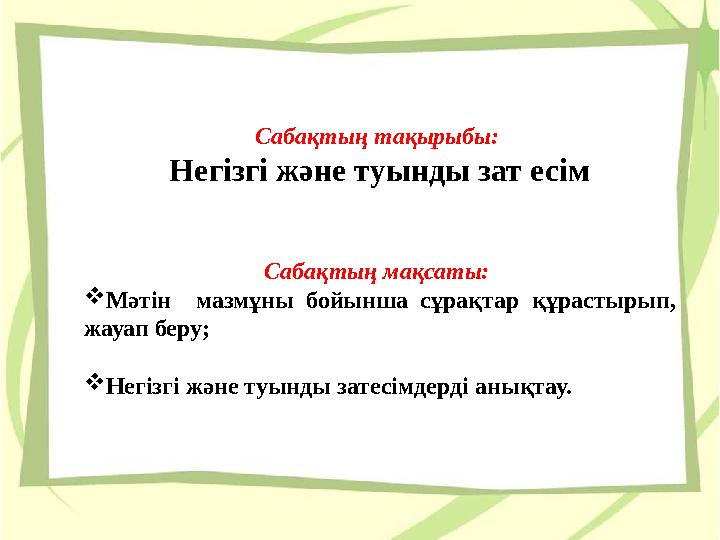 Сабақтың тақырыбы:
Негізгі және туынды зат есім

Сабақтың мақсаты:
❖Мәтін мазмұны бойынша сұрақтар құрастырып, жауап беру;

❖Негізгі және туынды затесімдерді анықтау.